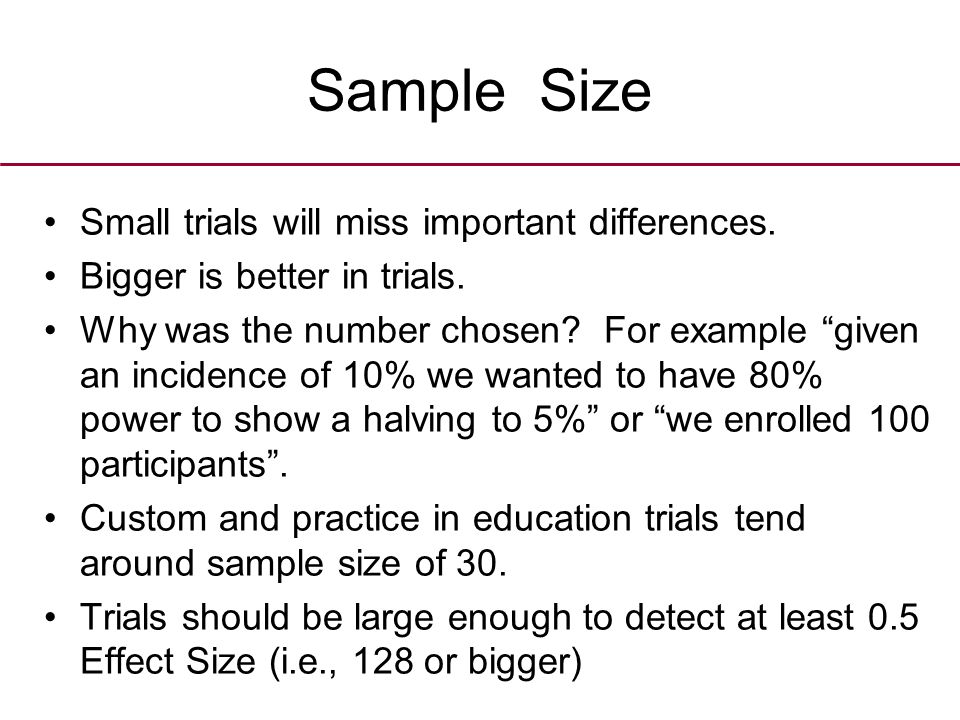 Sample Size

• Small trials will miss important differences.
• Bigger is better in trials.
• Why was the number chosen? For example “given an incidence of 10% we wanted to have 80% power to show a halving to 5%” or “we enrolled 100 participants”.
• Custom and practice in education trials tend around sample size of 30.
• Trials should be large enough to detect at least 0.5 Effect Size (i.e., 128 or bigger)